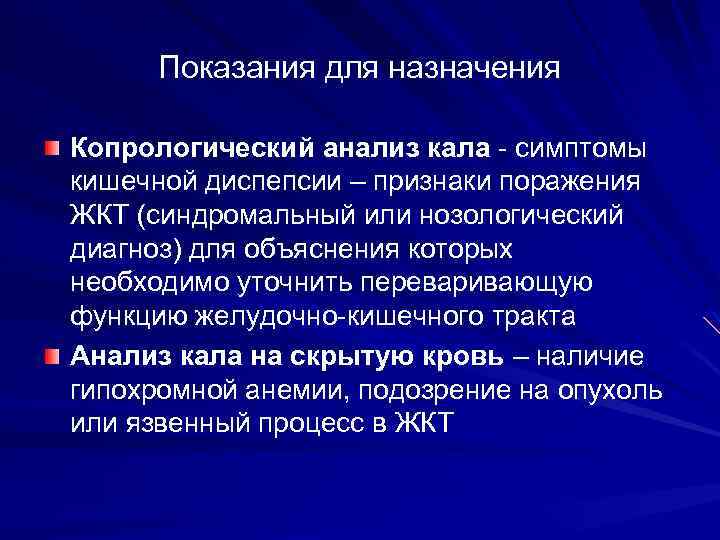 Показания для назначения

Копрологический анализ кала - симптомы кишечной диспепсии – признаки поражения ЖКТ (синдромальный или нозологический диагноз) для объяснения которых необходимо уточнить переваривающую функцию желудочно-кишечного тракта

Анализ кала на скрытую кровь – наличие гипохромной анемии, подозрение на опухоль или язвенный процесс в ЖКТ